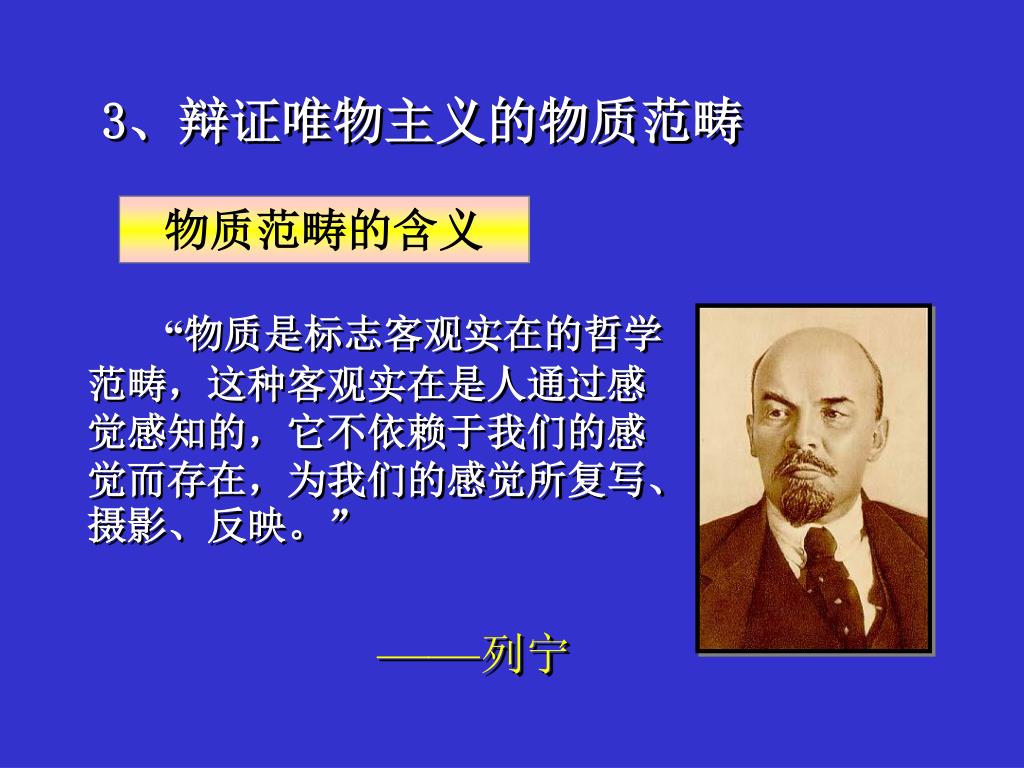 3、辩证唯物主义的物质范畴

物质范畴的含义

“物质是标志客观实在的哲学范畴，这种客观实在是人通过感觉感知的，它不依赖于我们的感觉而存在，为我们的感觉所复写、摄影、反映。”

——列宁